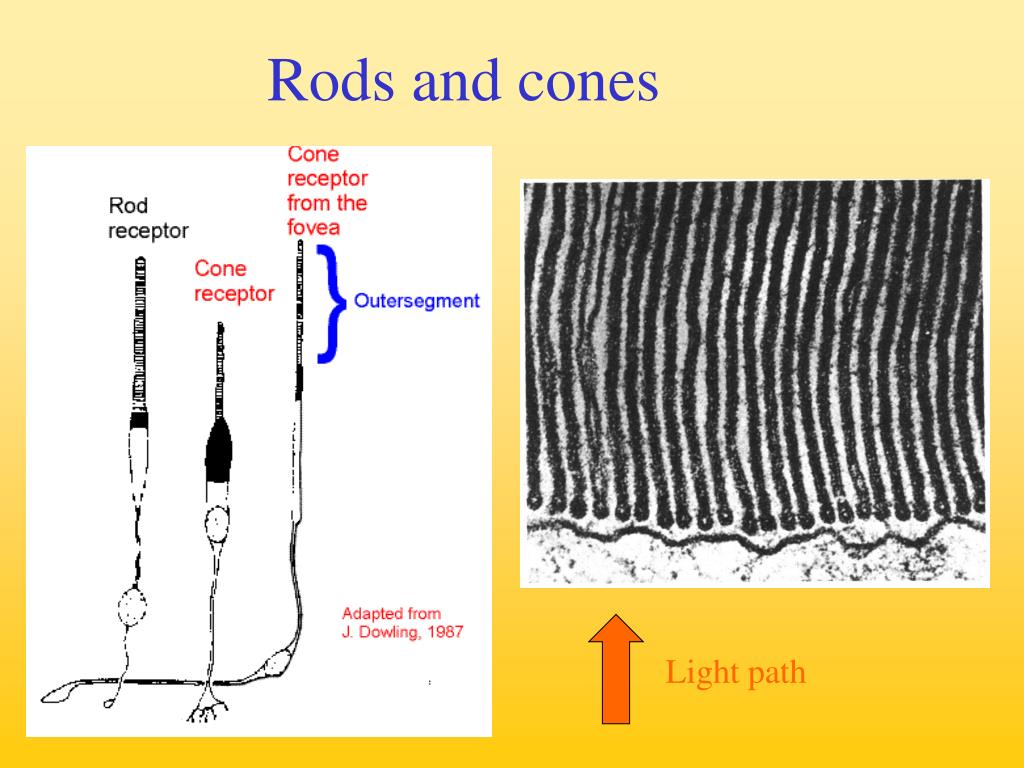 Rods and cones

Rod receptor

Cone receptor

Cone receptor from the fovea

Outersegment

Adapted from J. Dowling, 1987

Light path